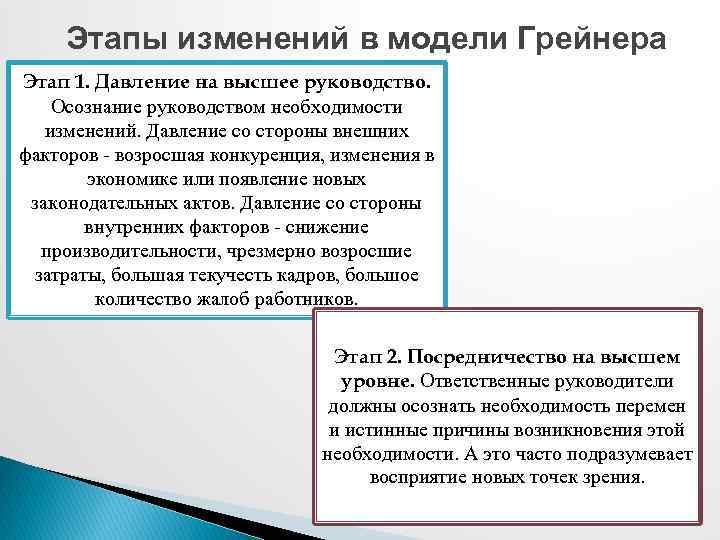 Этапы изменений в модели Грейнера

Этап 1. Давление на высшее руководство. Осознание руководством необходимости изменений. Давление со стороны внешних факторов - возросшая конкуренция, изменения в экономике или появление новых законодательных актов. Давление со стороны внутренних факторов - снижение производительности, чрезмерно возросшие затраты, большая текучесть кадров, большое количество жалоб работников.

Этап 2. Посредничество на высшем уровне. Ответственные руководители должны осознать необходимость перемен и истинные причины возникновения этой необходимости. А это часто подразумевает восприятие новых точек зрения.